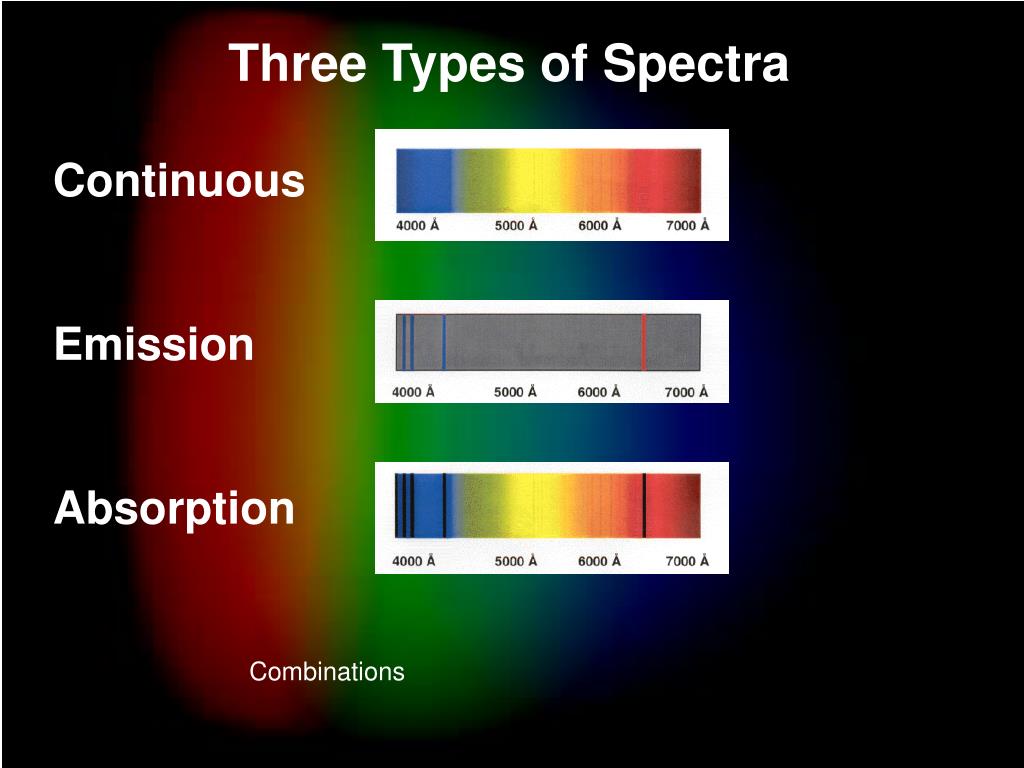 Three Types of Spectra

Continuous

4000 Å 5000 Å 6000 Å 7000 Å

Emission

4000 Å 5000 Å 6000 Å 7000 Å

Absorption

4000 Å 5000 Å 6000 Å 7000 Å

Combinations